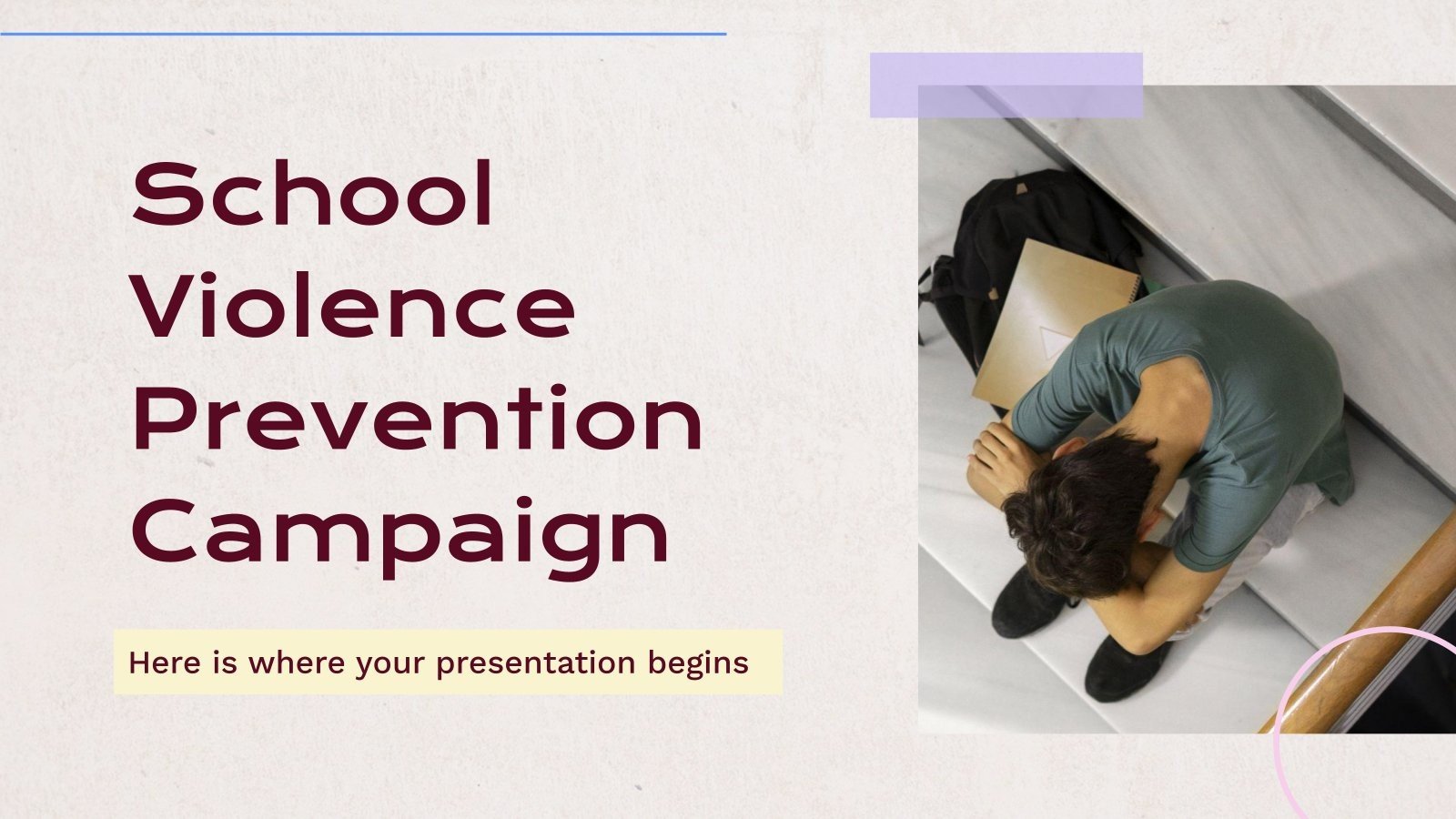 School Violence Prevention Campaign

Here is where your presentation begins